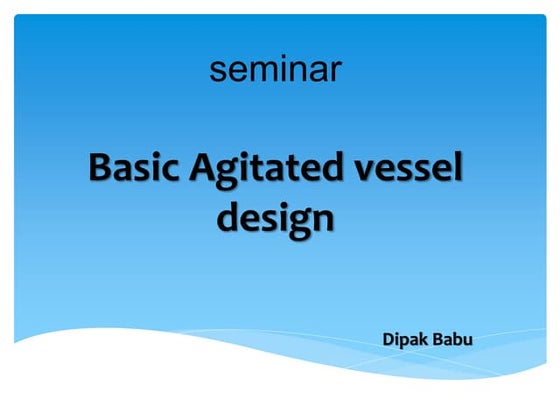 seminar

Basic Agitated vessel design

Dipak Babu